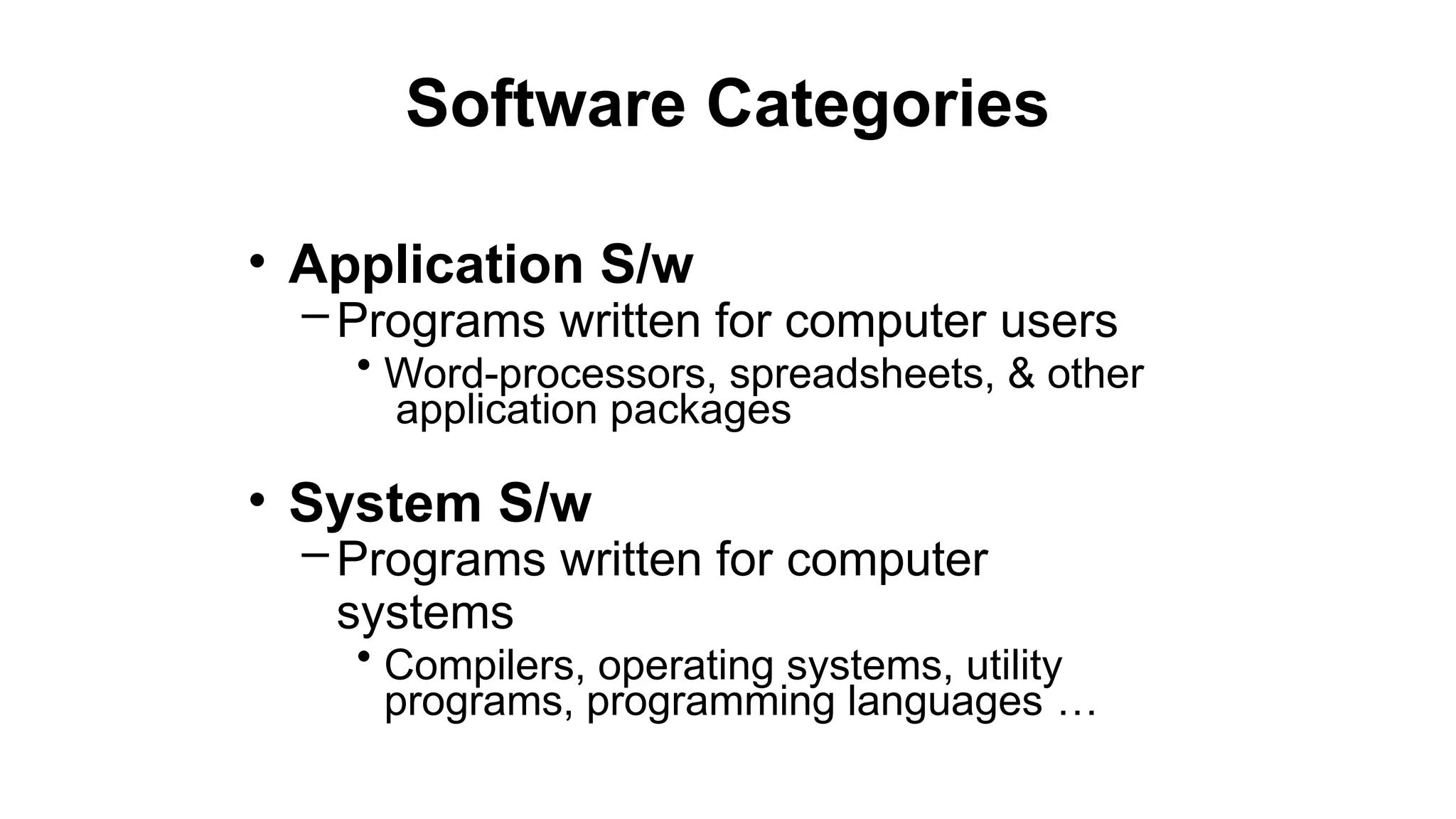 Software Categories

• Application S/w
– Programs written for computer users
• Word-processors, spreadsheets, & other application packages

• System S/w
– Programs written for computer systems
• Compilers, operating systems, utility programs, programming languages …